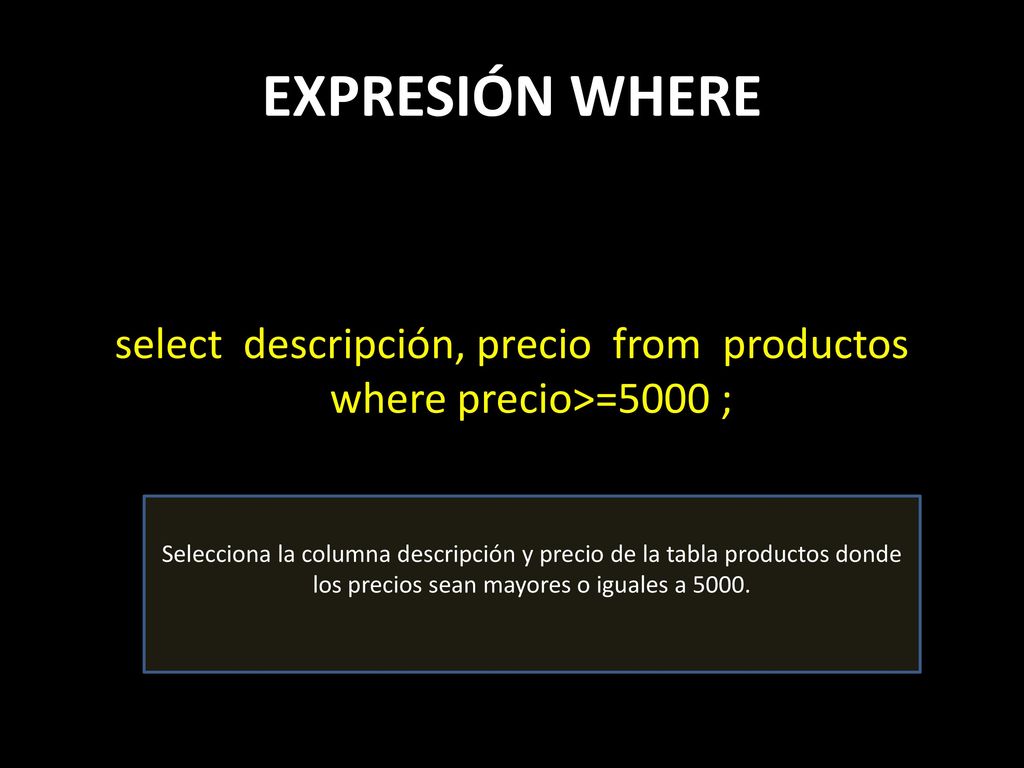 EXPRESIÓN WHERE

select descripción, precio from productos where precio>=5000 ;

Selecciona la columna descripción y precio de la tabla productos donde los precios sean mayores o iguales a 5000.